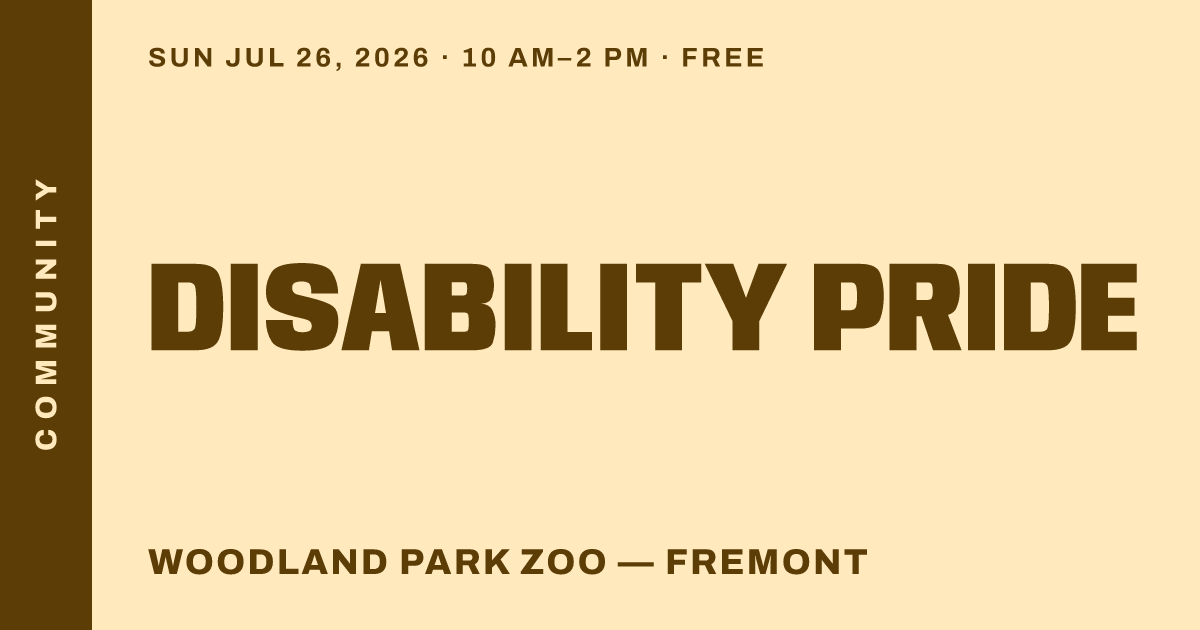 COMMUNITY

SUN JUL 26, 2026 · 10 AM–2 PM · FREE

DISABILITY PRIDE

WOODLAND PARK ZOO — FREMONT